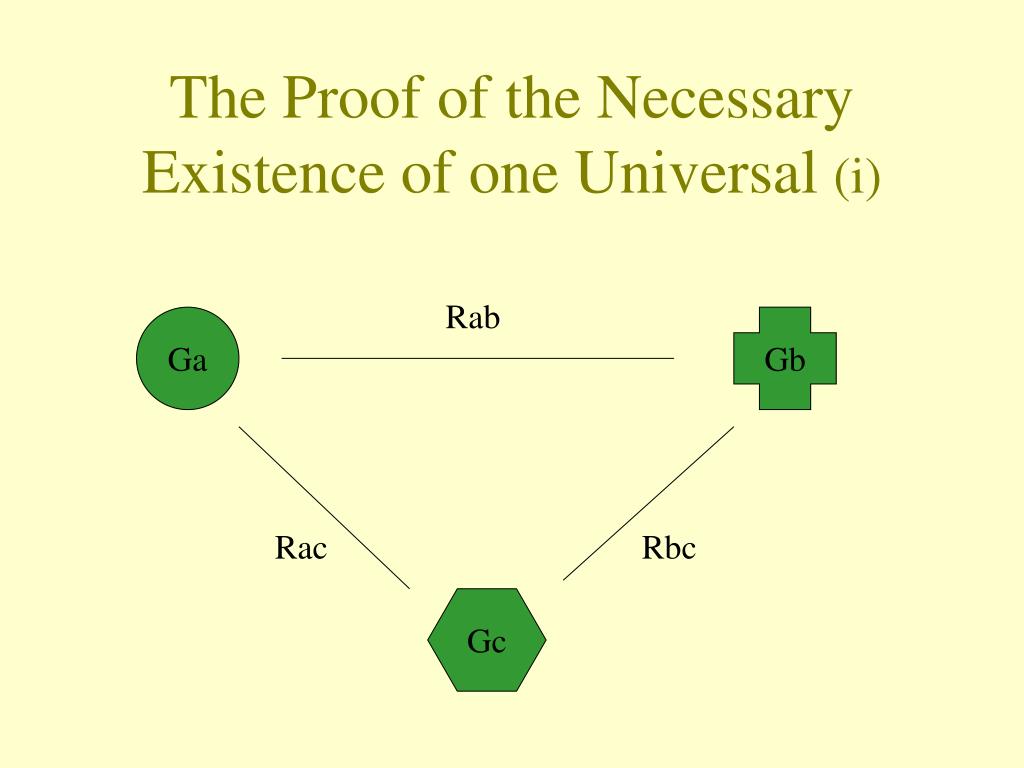 The Proof of the Necessary Existence of one Universal (i)

Rab

Ga

Gb

Rac

Rbc

Gc